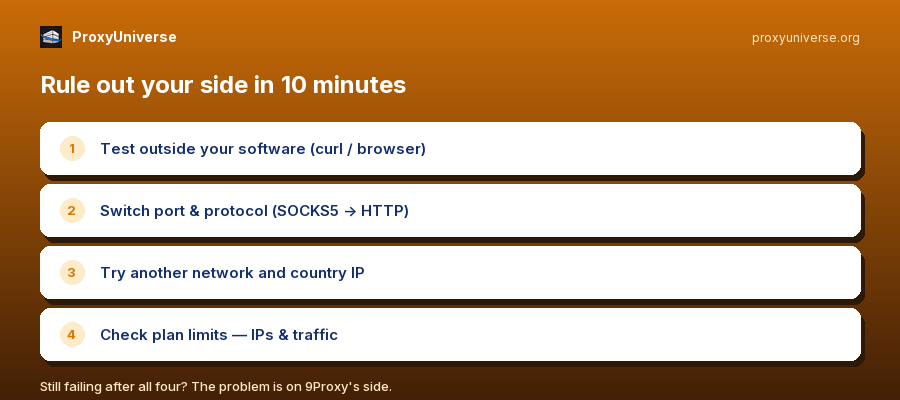 ProxyUniverse

proxyuniverse.org

Rule out your side in 10 minutes

1 Test outside your software (curl / browser)

2 Switch port & protocol (SOCKS5 → HTTP)

3 Try another network and country IP

4 Check plan limits — IPs & traffic

Still failing after all four? The problem is on 9Proxy's side.